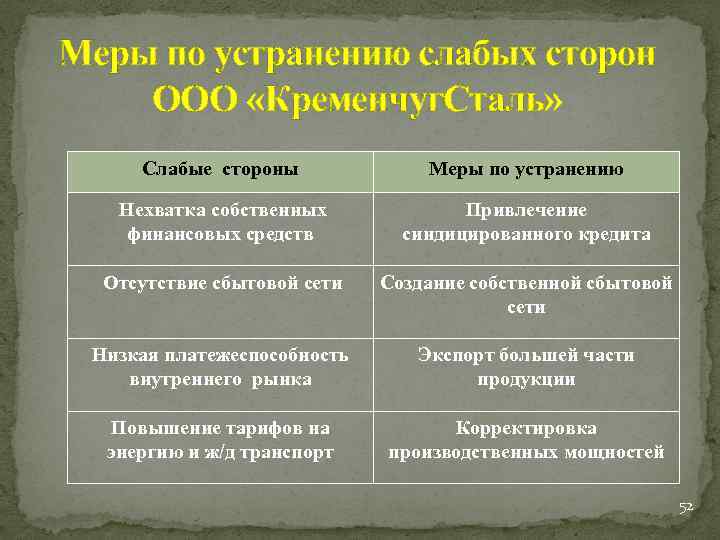 Меры по устранению слабых сторон ООО «КременчугСталь»

| Слабые стороны | Меры по устранению |
|---|---|
| Нехватка собственных финансовых средств | Привлечение синдицированного кредита |
| Отсутствие сбытовой сети | Создание собственной сбытовой сети |
| Низкая платежеспособность внутреннего рынка | Экспорт большей части продукции |
| Повышение тарифов на энергию и ж/д транспорт | Корректировка производственных мощностей |

52